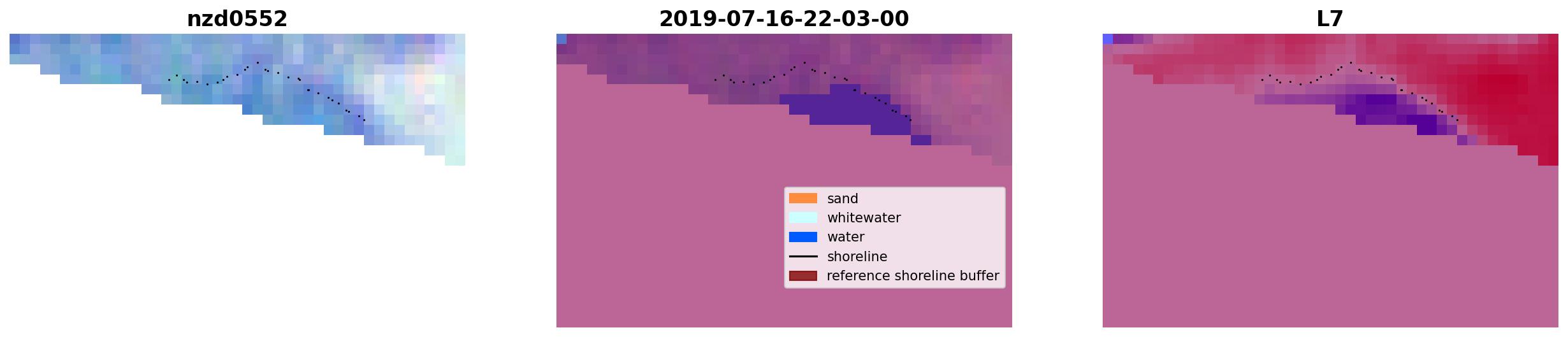 nzd0552

2019-07-16-22-03-00

L7

sand
whitewater
water
shoreline
reference shoreline buffer